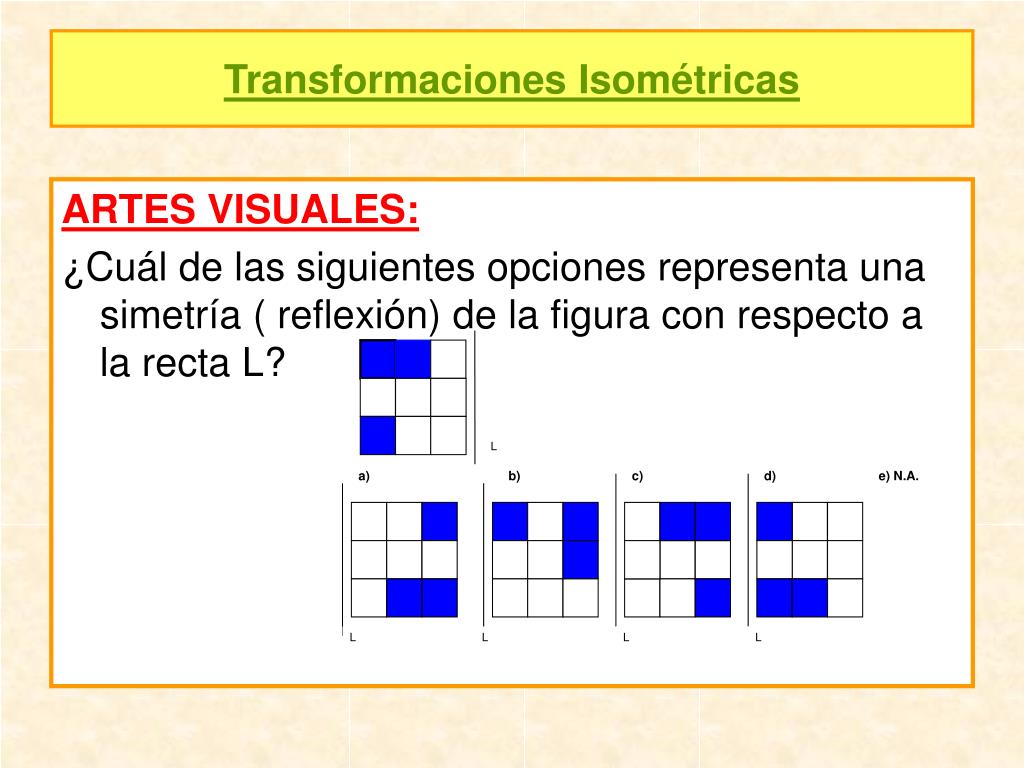 Transformaciones Isométricas

ARTES VISUALES:

¿Cuál de las siguientes opciones representa una simetría ( reflexión) de la figura con respecto a la recta L?

L

a)
b)
c)
d)
e) N.A.

L
L
L
L